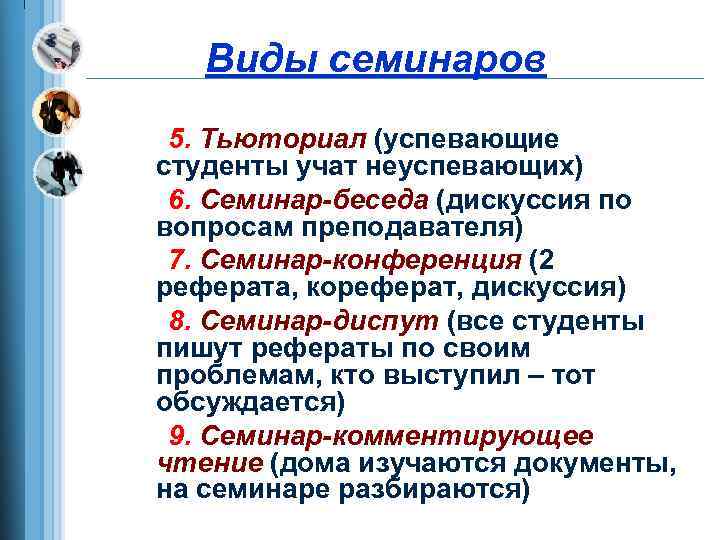 Виды семинаров

5. Тьюториал (успевающие студенты учат неуспевающих)

6. Семинар-беседа (дискуссия по вопросам преподавателя)

7. Семинар-конференция (2 реферата, кореферат, дискуссия)

8. Семинар-диспут (все студенты пишут рефераты по своим проблемам, кто выступил – тот обсуждается)

9. Семинар-комментирующее чтение (дома изучаются документы, на семинаре разбираются)